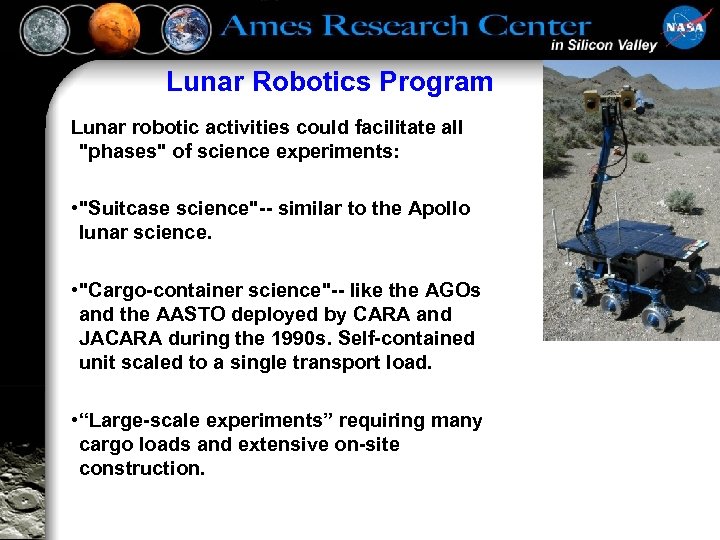 Ames Research Center
in Silicon Valley
NASA

Lunar Robotics Program

Lunar robotic activities could facilitate all "phases" of science experiments:

•"Suitcase science"-- similar to the Apollo lunar science.

•"Cargo-container science"-- like the AGOs and the AASTO deployed by CARA and JACARA during the 1990s. Self-contained unit scaled to a single transport load.

•“Large-scale experiments” requiring many cargo loads and extensive on-site construction.